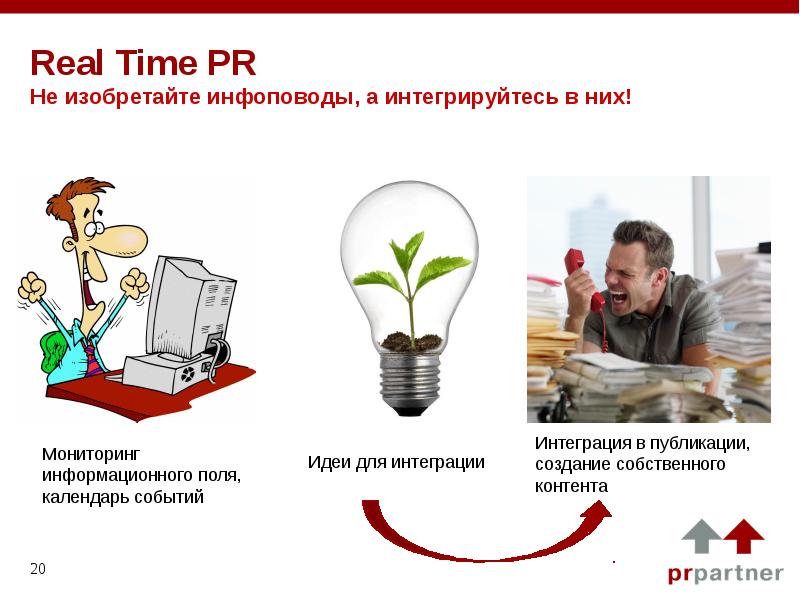 Real Time PR
Не изобретайте инфоповоды, а интегрируйтесь в них!

Мониторинг информационного поля, календарь событий

Идеи для интеграции

Интеграция в публикации, создание собственного контента

20

prpartner